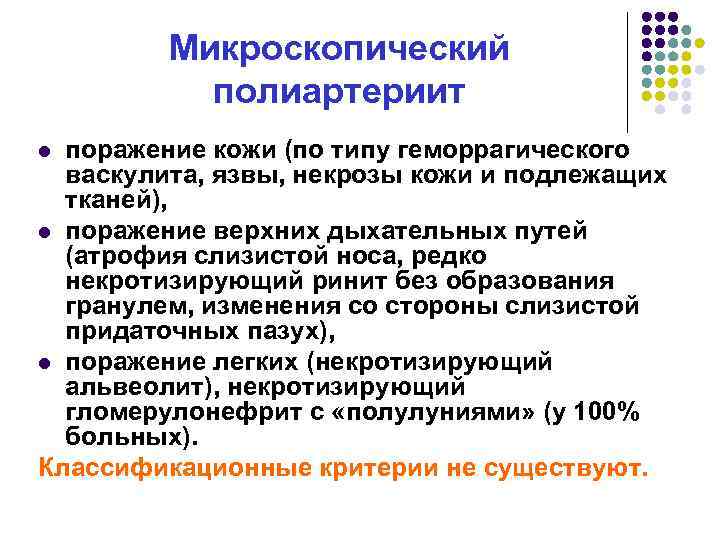 Микроскопический полиартериит

- поражение кожи (по типу геморрагического васкулита, язвы, некрозы кожи и подлежащих тканей),
- поражение верхних дыхательных путей (атрофия слизистой носа, редко некротизирующий ринит без образования гранулем, изменения со стороны слизистой придаточных пазух),
- поражение легких (некротизирующий альвеолит), некротизирующий гломерулонефрит с «полулуниями» (у 100% больных).

Классификационные критерии не существуют.